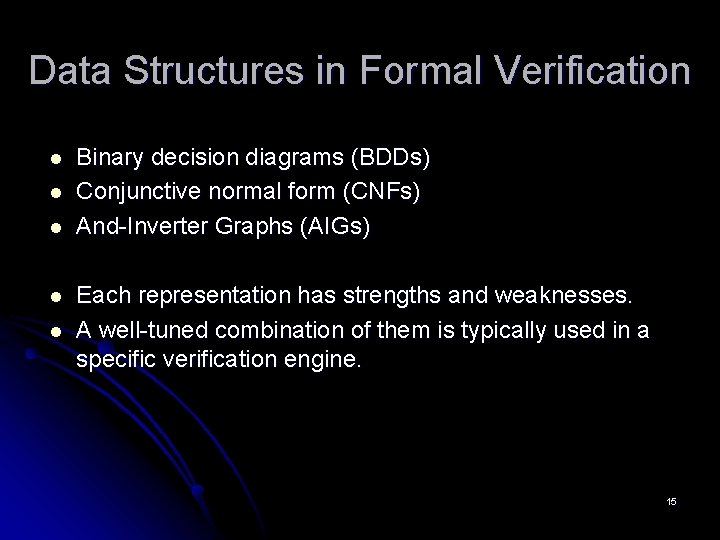 Data Structures in Formal Verification

- Binary decision diagrams (BDDs)
- Conjunctive normal form (CNFs)
- And-Inverter Graphs (AIGs)

- Each representation has strengths and weaknesses.
- A well-tuned combination of them is typically used in a specific verification engine.

15